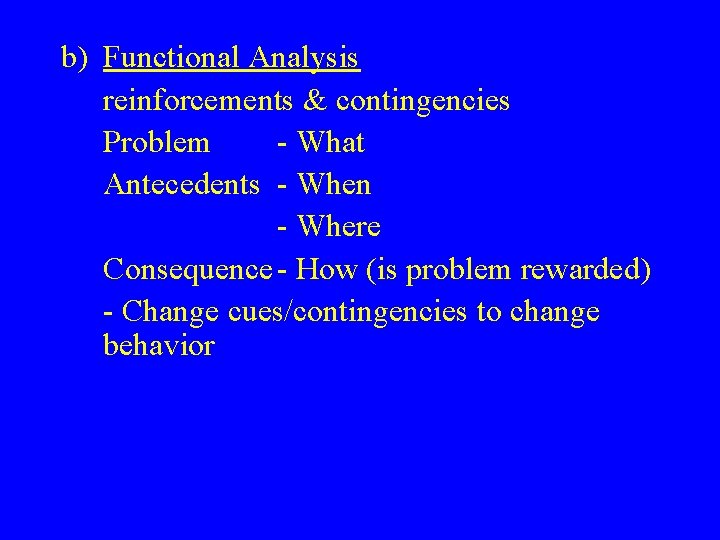 b) Functional Analysis

reinforcements & contingencies

Problem - What

Antecedents - When

- Where

Consequence - How (is problem rewarded)

- Change cues/contingencies to change behavior